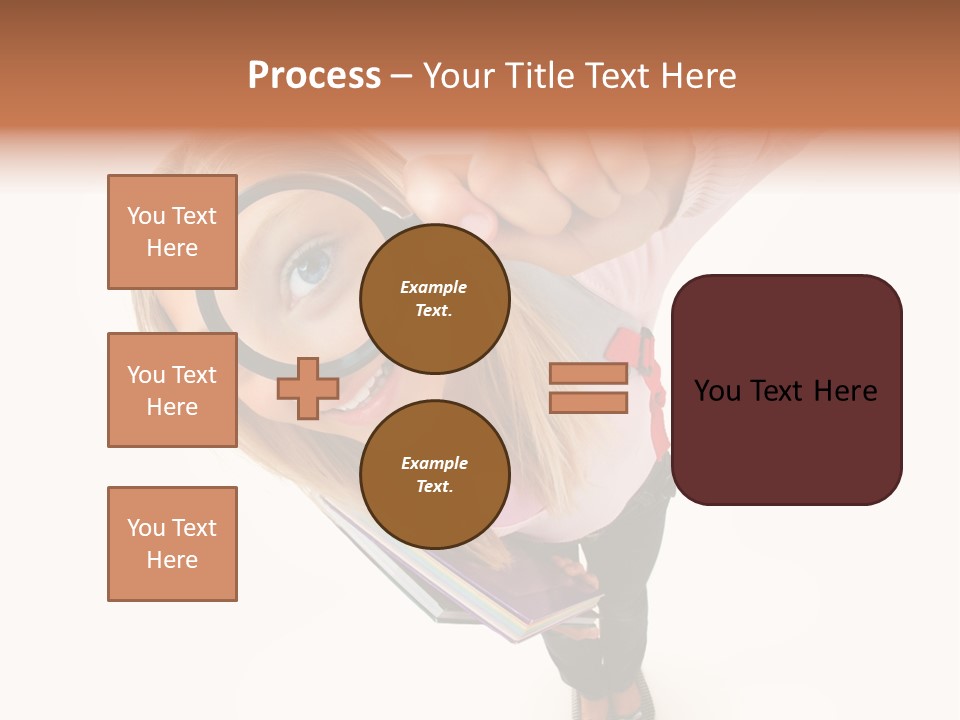 Process – Your Title Text Here

You Text Here

You Text Here

You Text Here

Example Text.

Example Text.

You Text Here